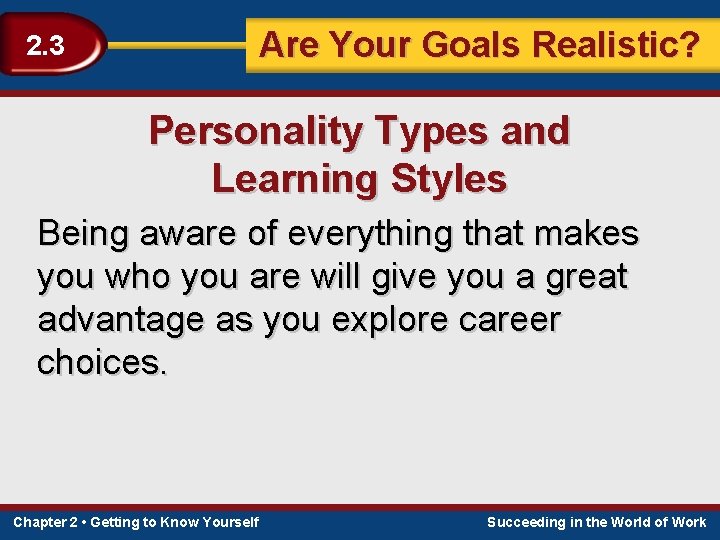 2.3

Are Your Goals Realistic?

Personality Types and Learning Styles

Being aware of everything that makes you who you are will give you a great advantage as you explore career choices.

Chapter 2 • Getting to Know Yourself

Succeeding in the World of Work